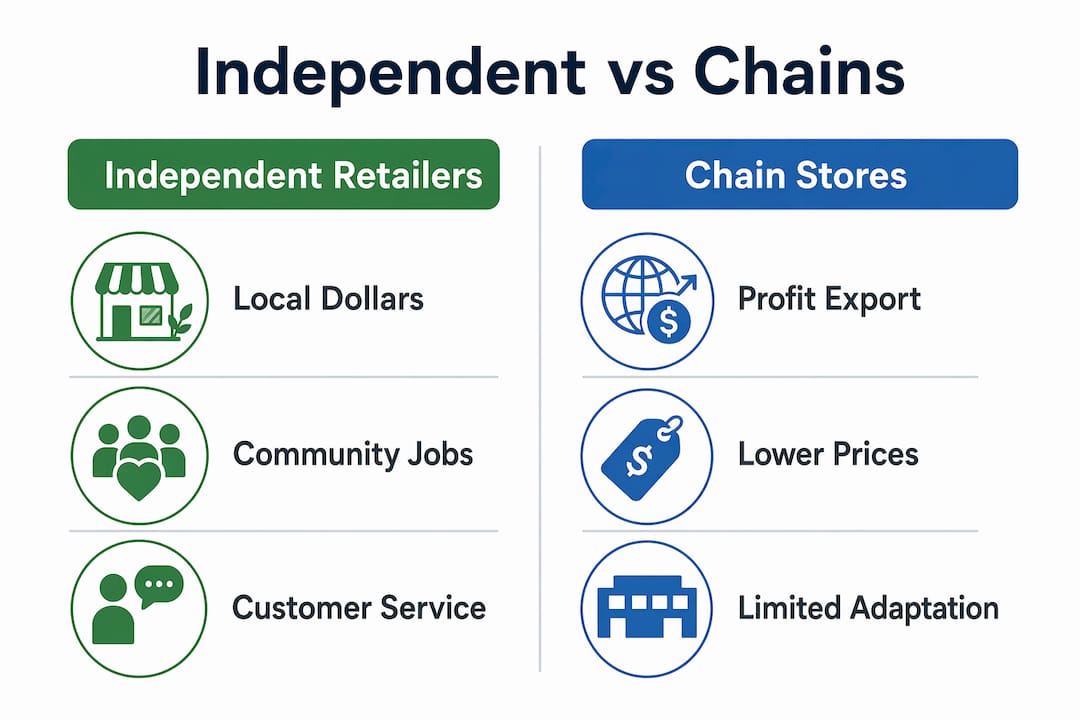 Independent vs Chains

Independent Retailers

Local Dollars

Community Jobs

Customer Service

Chain Stores

Profit Export

Lower Prices

Limited Adaptation